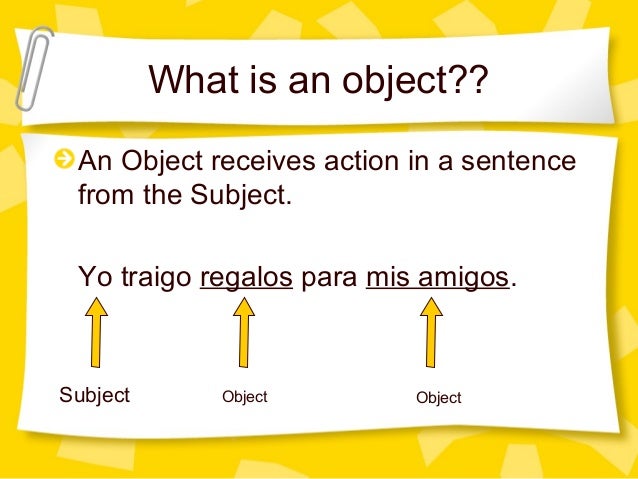 What is an object??

An Object receives action in a sentence from the Subject.

Yo traigo regalos para mis amigos.

Subject

Object

Object